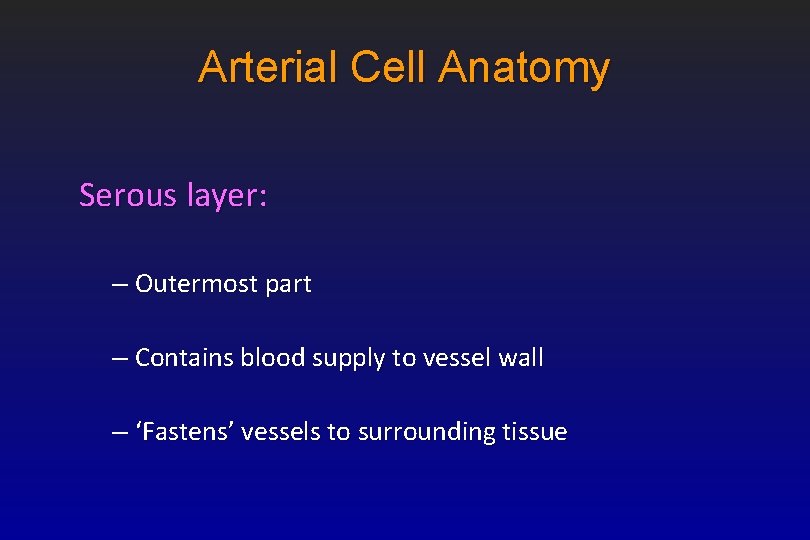 Arterial Cell Anatomy

Serous layer:

– Outermost part

– Contains blood supply to vessel wall

– ‘Fastens’ vessels to surrounding tissue